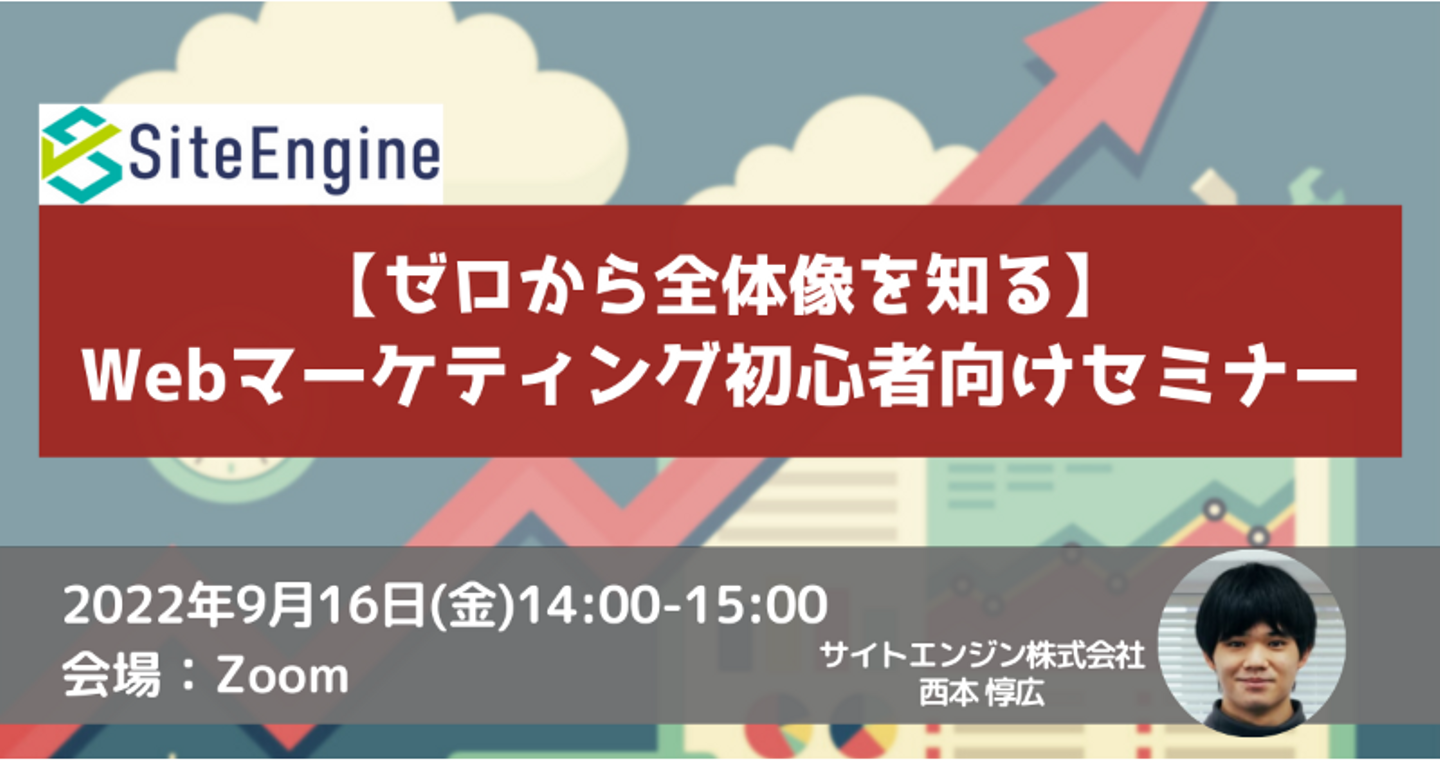 SiteEngine

【ゼロから全体像を知る】
Webマーケティング初心者向けセミナー

2022年9月16日(金)14:00-15:00
会場：Zoom

サイトエンジン株式会社
西本 惇広